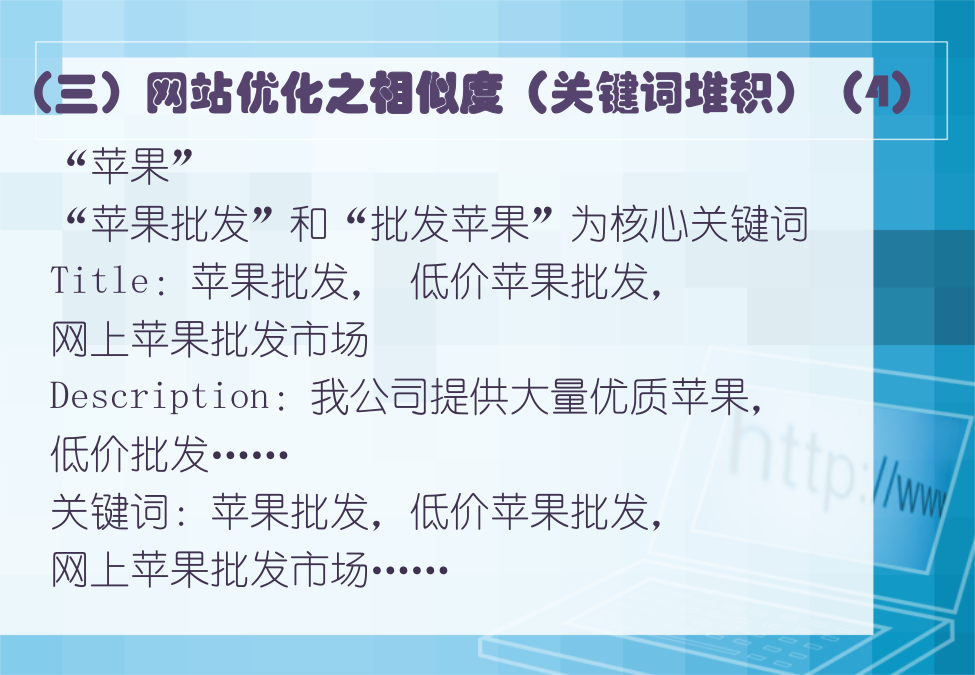 （三）网站优化之相似度（关键词堆积）（4）

“苹果”

“苹果批发”和“批发苹果”为核心关键词

Title: 苹果批发， 低价苹果批发，网上苹果批发市场

Description: 我公司提供大量优质苹果，低价批发……

关键词: 苹果批发，低价苹果批发，网上苹果批发市场……

http://www